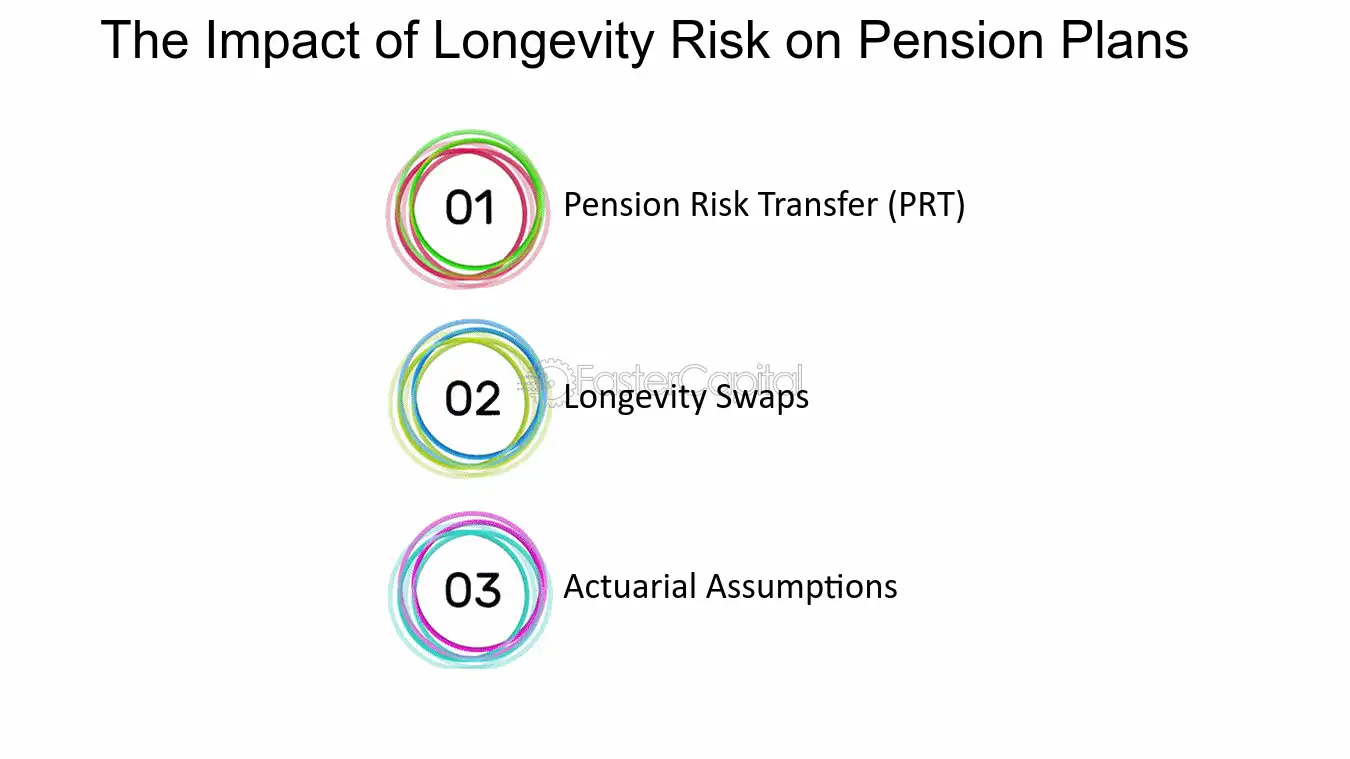 The Impact of Longevity Risk on Pension Plans

01

Pension Risk Transfer (PRT)

02

Longevity Swaps

03

Actuarial Assumptions

FasterCapital